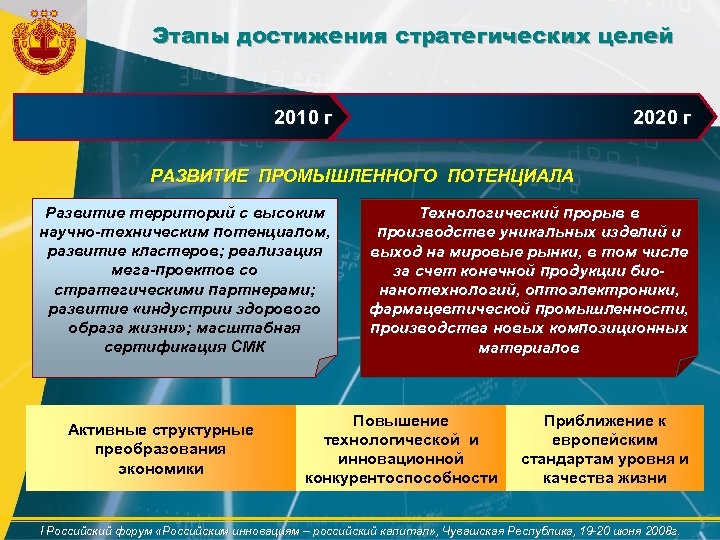 Этапы достижения стратегических целей

2010 г

2020 г

РАЗВИТИЕ ПРОМЫШЛЕННОГО ПОТЕНЦИАЛА

Развитие территорий с высоким научно-техническим потенциалом, развитие кластеров; реализация мега-проектов со стратегическими партнерами; развитие «индустрии здорового образа жизни»; масштабная сертификация СМК

Технологический прорыв в производстве уникальных изделий и выход на мировые рынки, в том числе за счет конечной продукции био-нанотехнологий, оптоэлектроники, фармацевтической промышленности, производства новых композиционных материалов

Активные структурные преобразования экономики

Повышение технологической и инновационной конкурентоспособности

Приближение к европейским стандартам уровня и качества жизни

I Российский форум «Российским инновациям – российский капитал», Чувашская Республика, 19-20 июня 2008г.